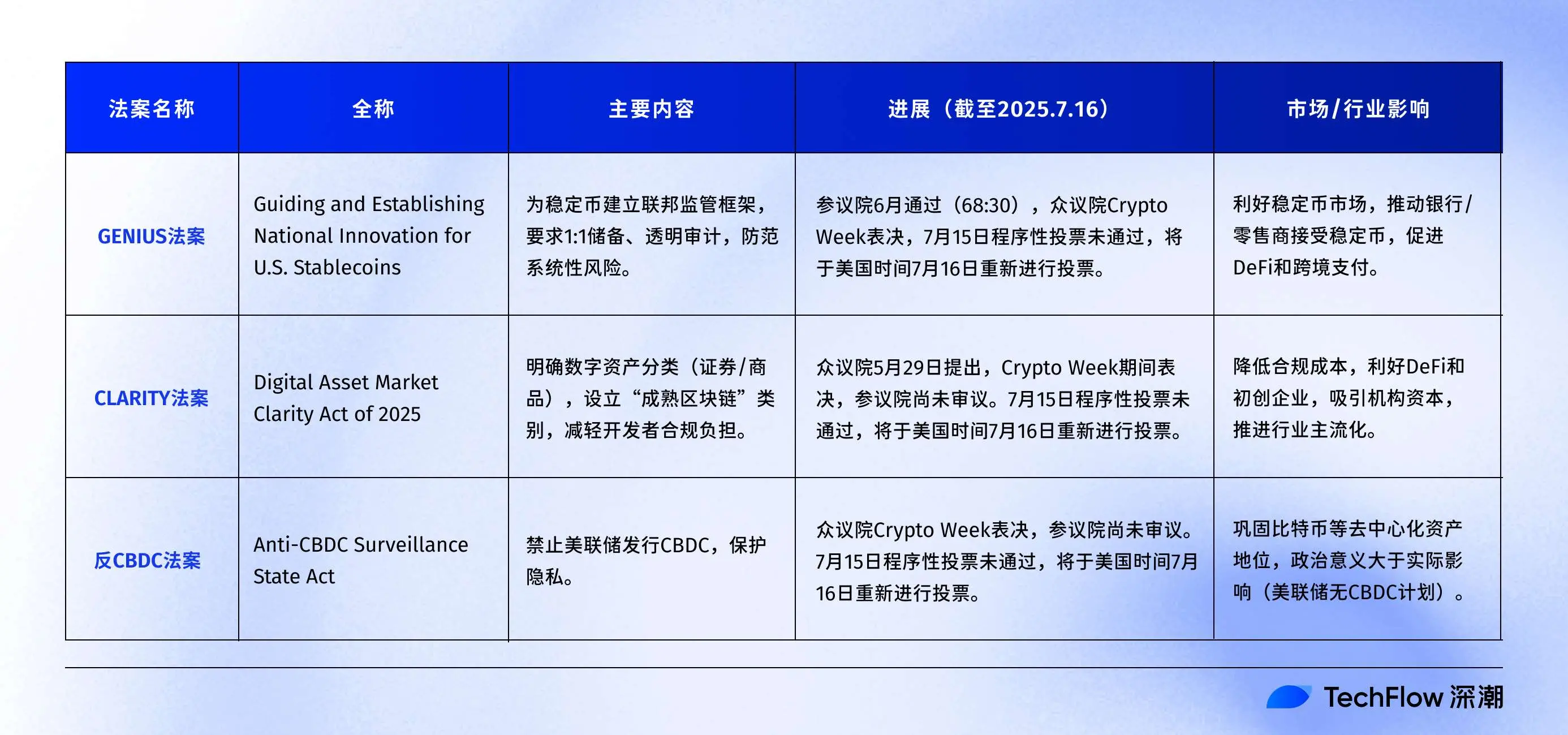 | 法案名称 | 全称 | 主要内容 | 进展（截至2025.7.16） | 市场/行业影响 |
|---|---|---|---|---|
| GENIUS法案 | Guiding and Establishing National Innovation for U.S. Stablecoins | 为稳定币建立联邦监管框架，要求1:1储备、透明审计，防范系统性风险。 | 参议院6月通过（68:30），众议院Crypto Week表决，7月15日程序性投票未通过，将于美国时间7月16日重新进行投票。 | 利好稳定币市场，推动银行/零售商接受稳定币，促进DeFi和跨境支付。 |
| CLARITY法案 | Digital Asset Market Clarity Act of 2025 | 明确数字资产分类（证券/商品），设立“成熟区块链”类别，减轻开发者合规负担。 | 众议院5月29日提出，Crypto Week期间表决，参议院尚未审议。7月15日程序性投票未通过，将于美国时间7月16日重新进行投票。 | 降低合规成本，利好DeFi和初创企业，吸引机构资本，推进行业主流化。 |
| 反CBDC法案 | Anti-CBDC Surveillance State Act | 禁止美联储发行CBDC，保护隐私。 | 众议院Crypto Week表决，参议院尚未审议。7月15日程序性投票未通过，将于美国时间7月16日重新进行投票。 | 巩固比特币等去中心化资产地位，政治意义大于实际影响（美联储无CBDC计划）。 |

TechFlow 深潮